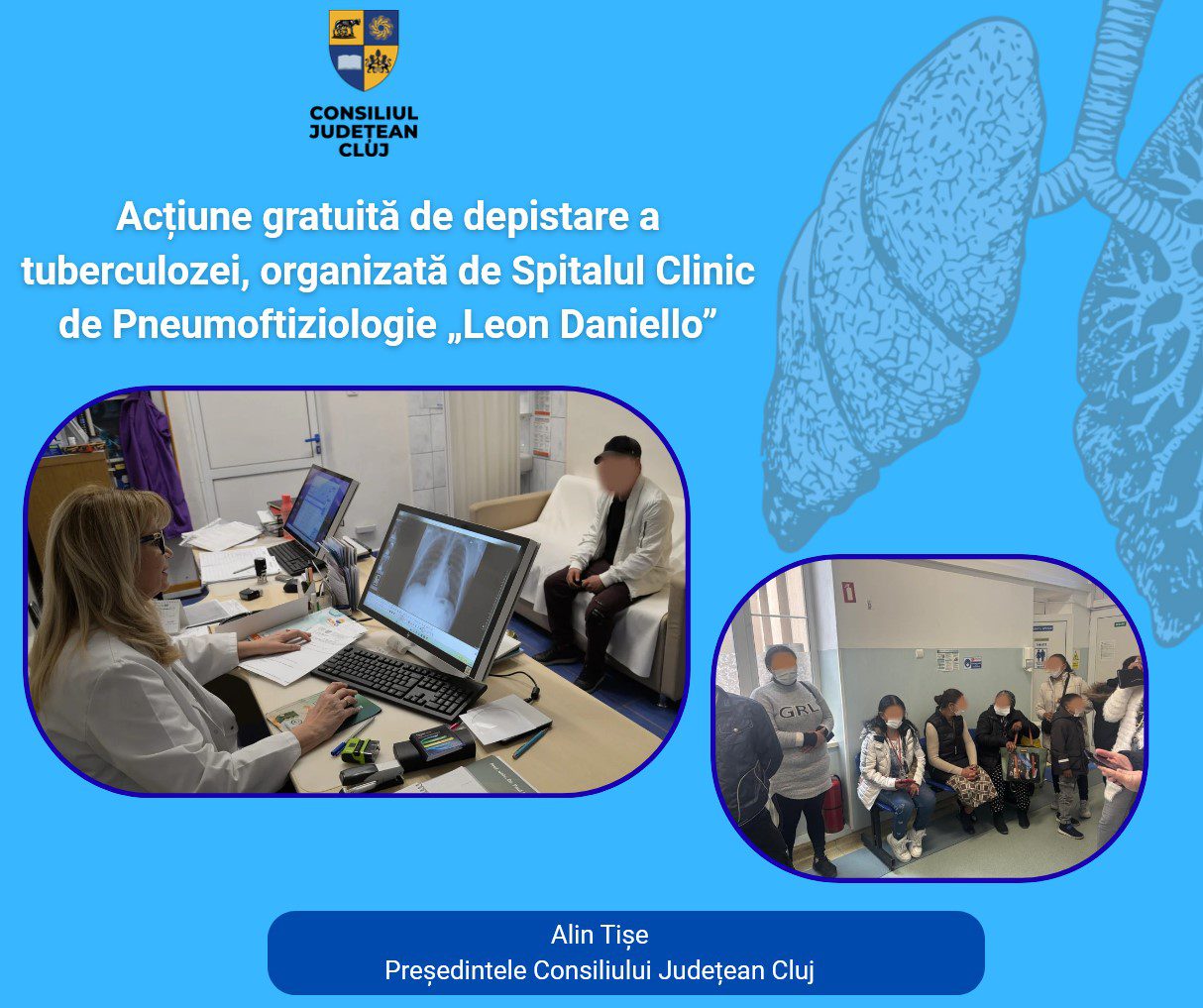 CONSILIUL JUDEȚEAN CLUJ

Acțiune gratuită de depistare a tuberculozei, organizată de Spitalul Clinic de Pneumoftiziologie „Leon Daniello”

GRL

Alin Tișe
Președintele Consiliului Județean Cluj